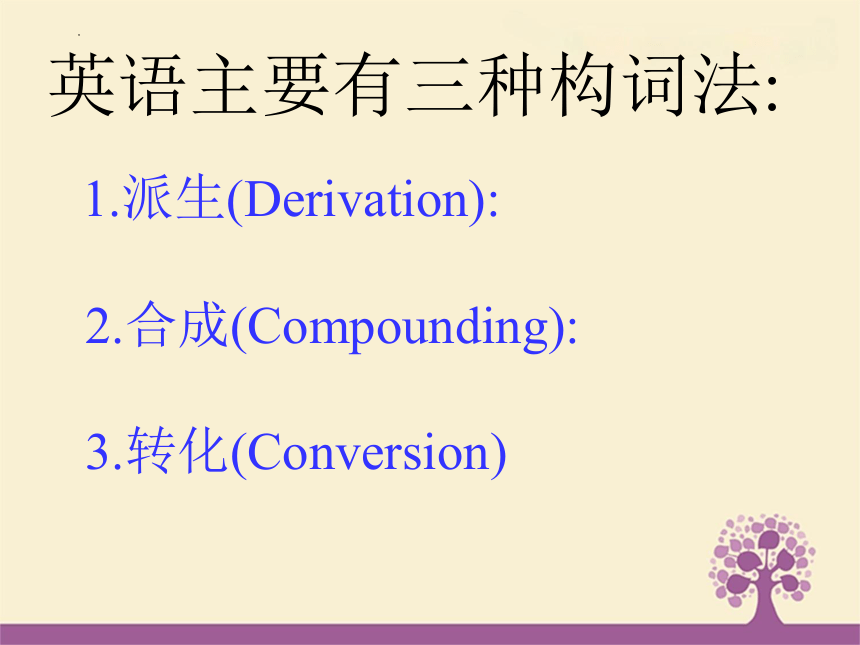 英语主要有三种构词法:

1.派生(Derivation):

2.合成(Compounding):

3.转化(Conversion)